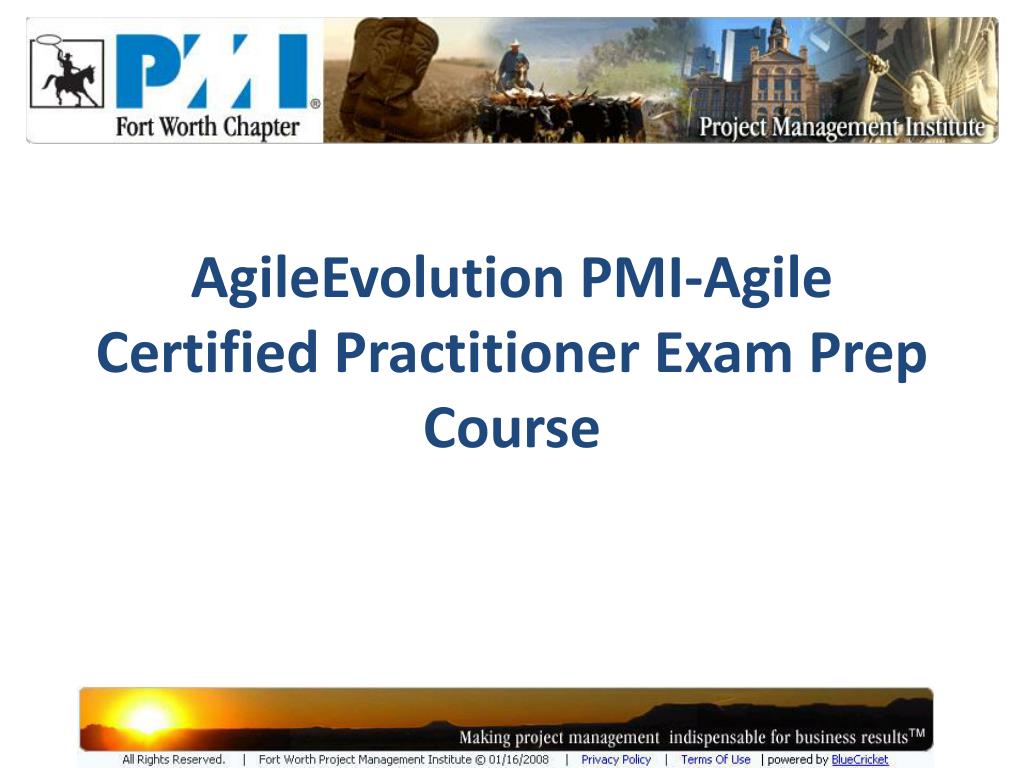 PMI®
Fort Worth Chapter
Project Management Institute

AgileEvolution PMI-Agile Certified Practitioner Exam Prep Course

Making project management indispensable for business results™
All Rights Reserved. | Fort Worth Project Management Institute © 01/16/2008 | Privacy Policy | Terms Of Use | powered by BlueCricket